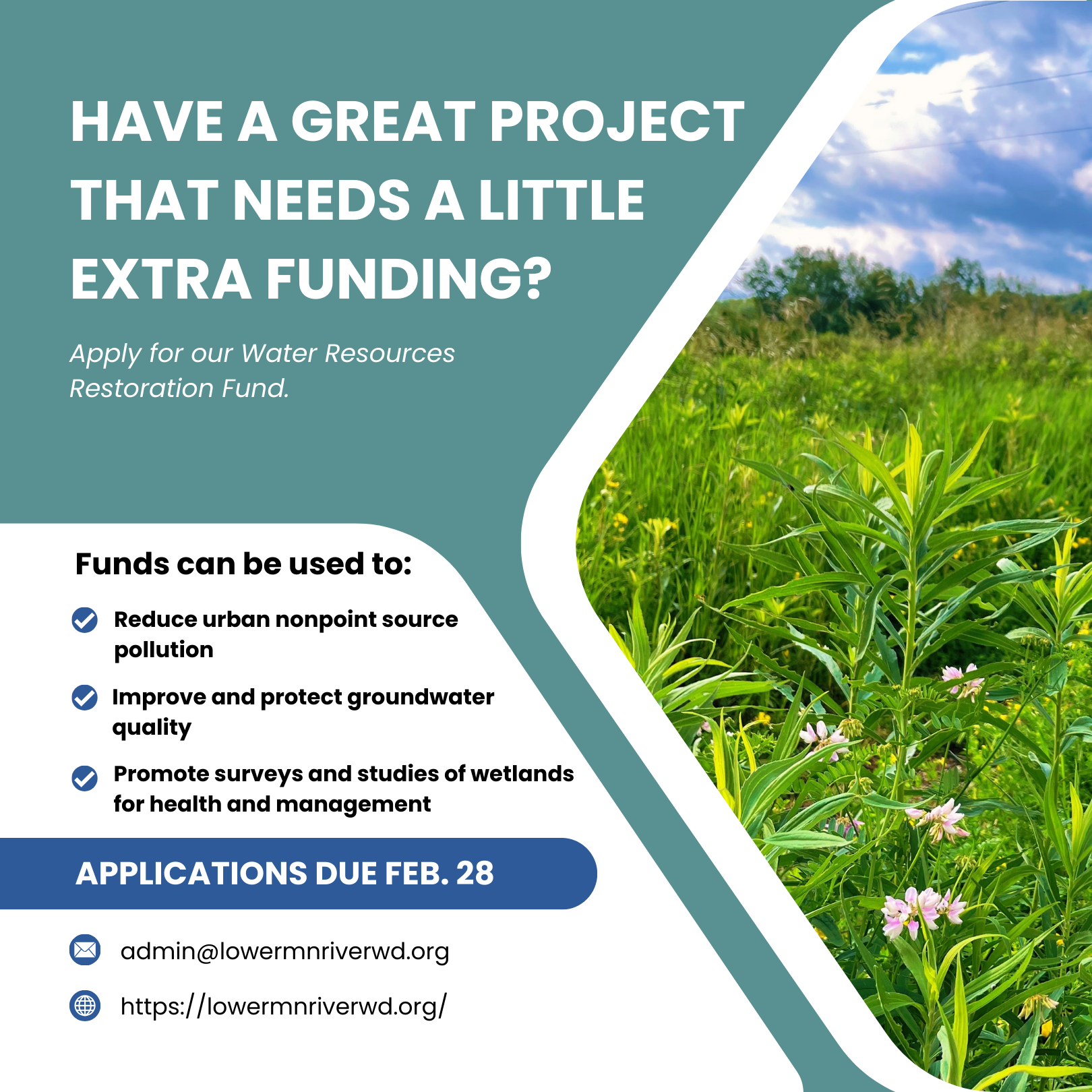 HAVE A GREAT PROJECT THAT NEEDS A LITTLE EXTRA FUNDING?

Apply for our Water Resources Restoration Fund.

Funds can be used to:

Reduce urban nonpoint source pollution

Improve and protect groundwater quality

Promote surveys and studies of wetlands for health and management

APPLICATIONS DUE FEB. 28

admin@lowermnriverwd.org

https://lowermnriverwd.org/